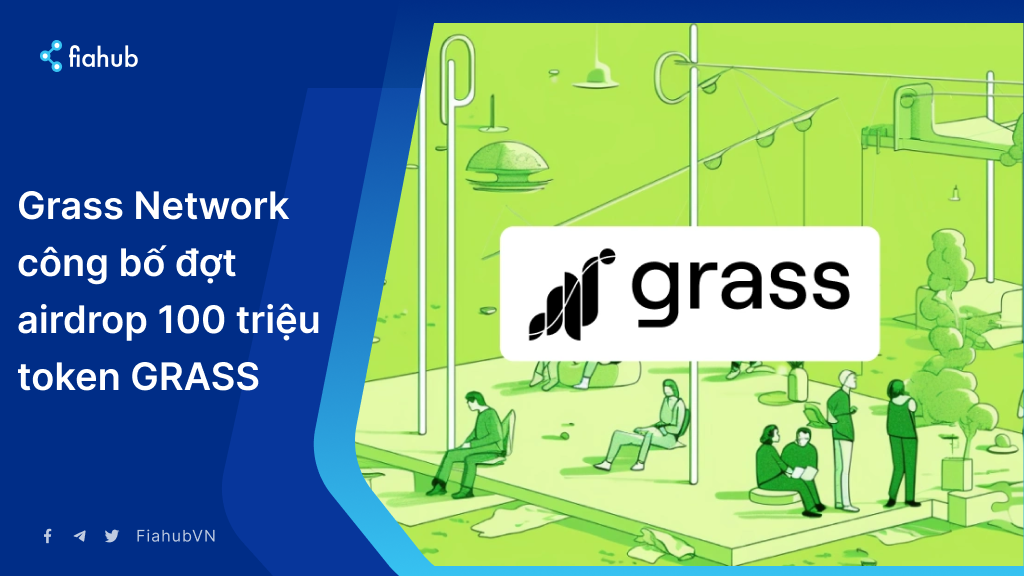 fiahub

Grass Network công bố đợt airdrop 100 triệu token GRASS

grass

FiahubVN